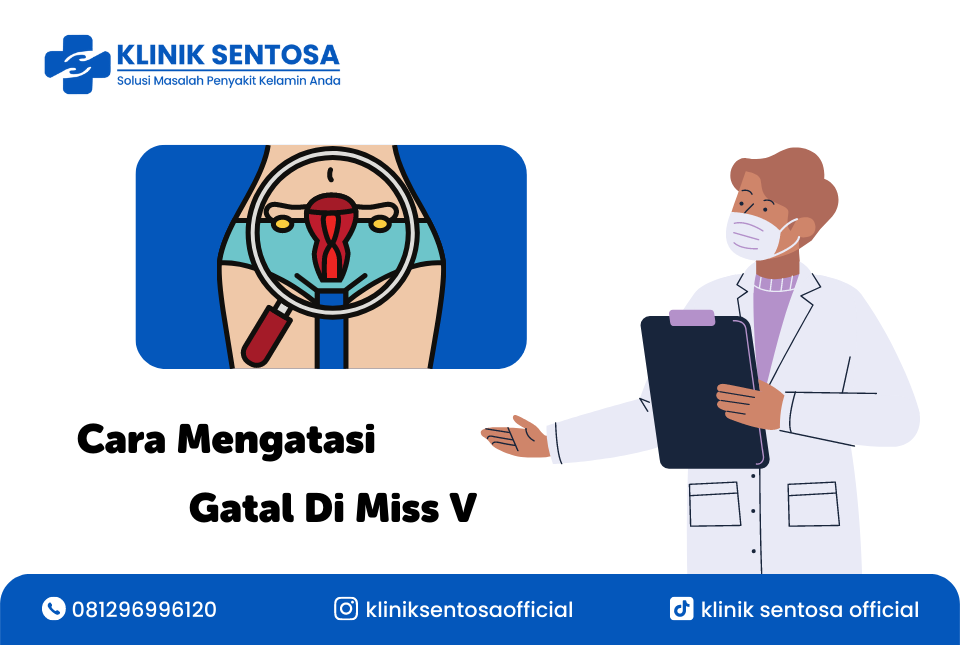 KLINIK SENTOSA
Solusi Masalah Penyakit Kelamin Anda

Cara Mengatasi
Gatal Di Miss V

081296996120
kliniksentosaofficial
klinik sentosa official